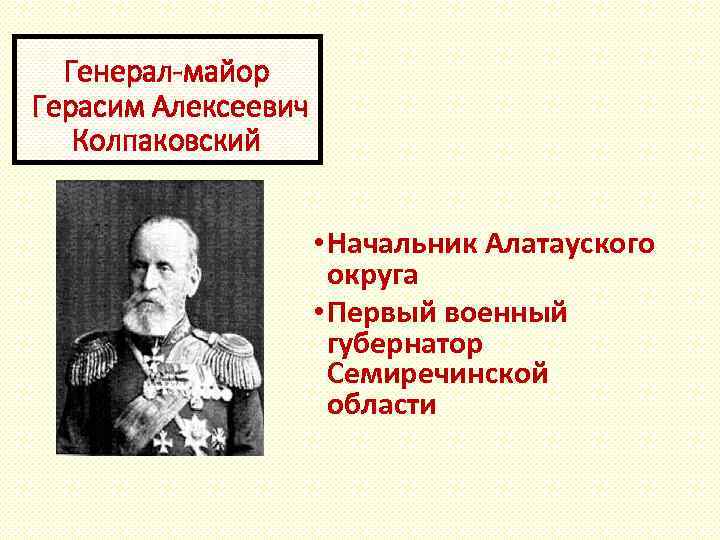 Генерал-майор Герасим Алексеевич Колпаковский

• Начальник Алатауского округа
• Первый военный губернатор Семиречинской области